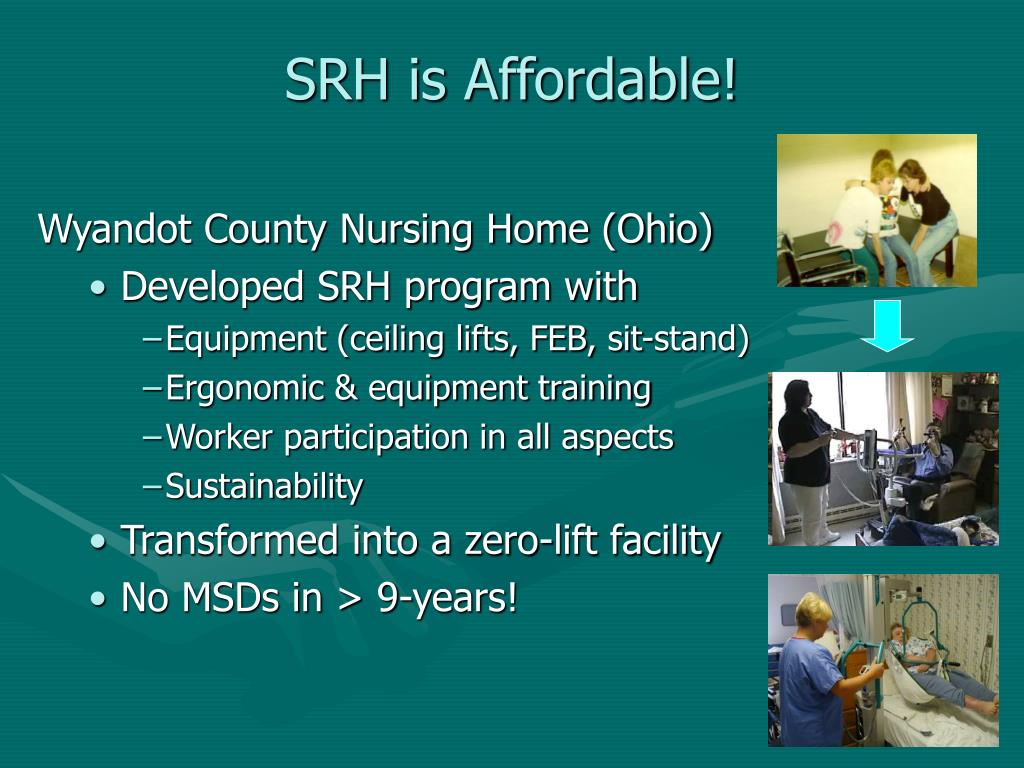 SRH is Affordable!

Wyandot County Nursing Home (Ohio)

• Developed SRH program with

– Equipment (ceiling lifts, FEB, sit-stand)

– Ergonomic & equipment training

– Worker participation in all aspects

– Sustainability

• Transformed into a zero-lift facility

• No MSDs in > 9-years!